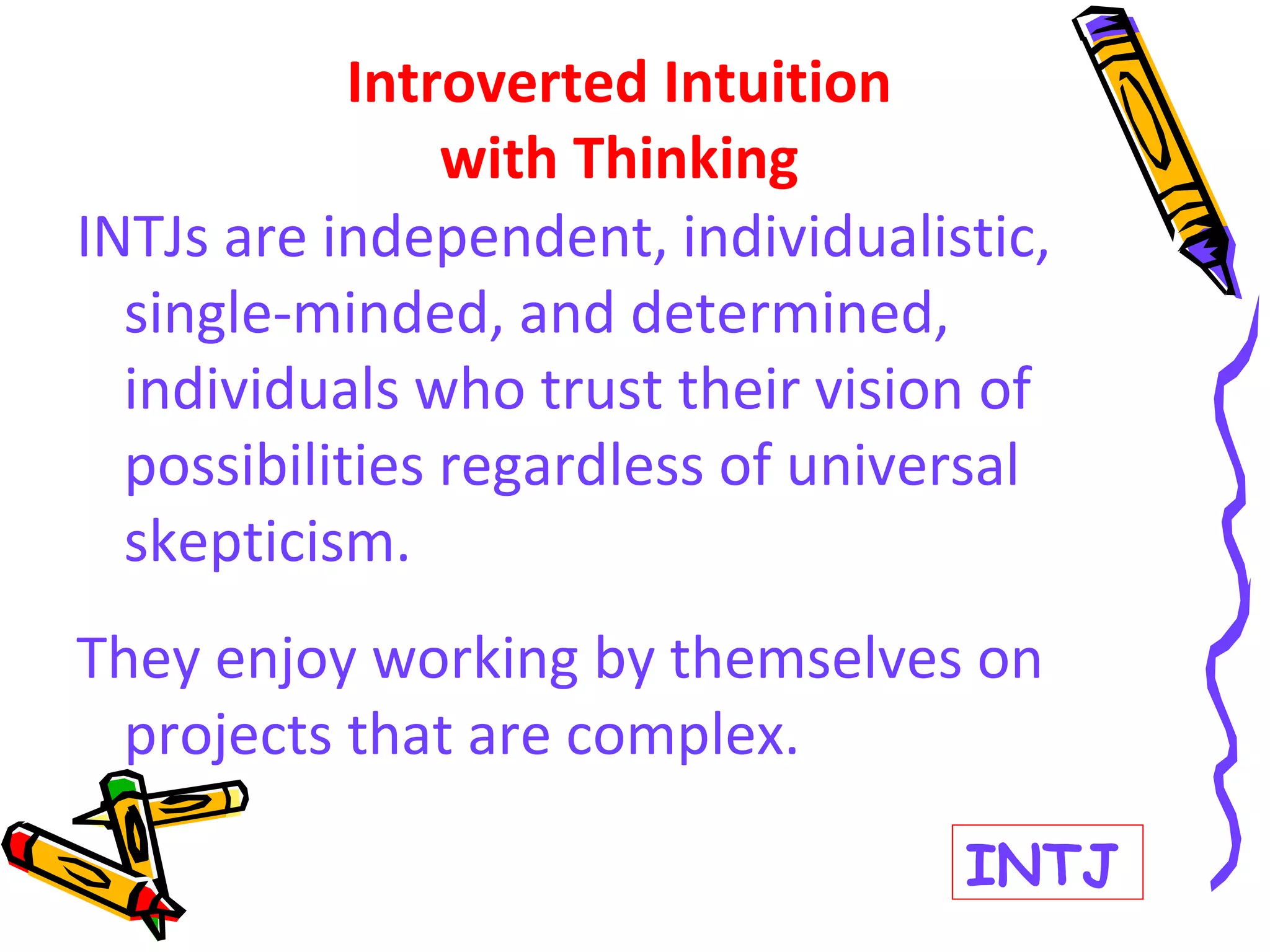 Introverted Intuition
with Thinking

INTJs are independent, individualistic, single-minded, and determined, individuals who trust their vision of possibilities regardless of universal skepticism.

They enjoy working by themselves on projects that are complex.

INTJ